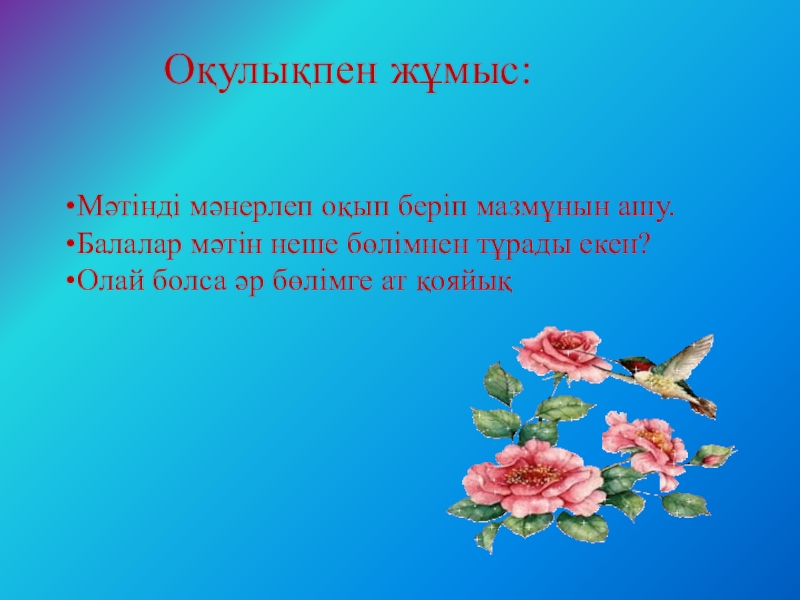 Оқулықпен жұмыс:

•Мәтінді мәнерлеп оқып беріп мазмұнын ашу.
•Балалар мәтін неше бөлімнен тұрады екен?
•Олай болса әр бөлімге ат қояйық